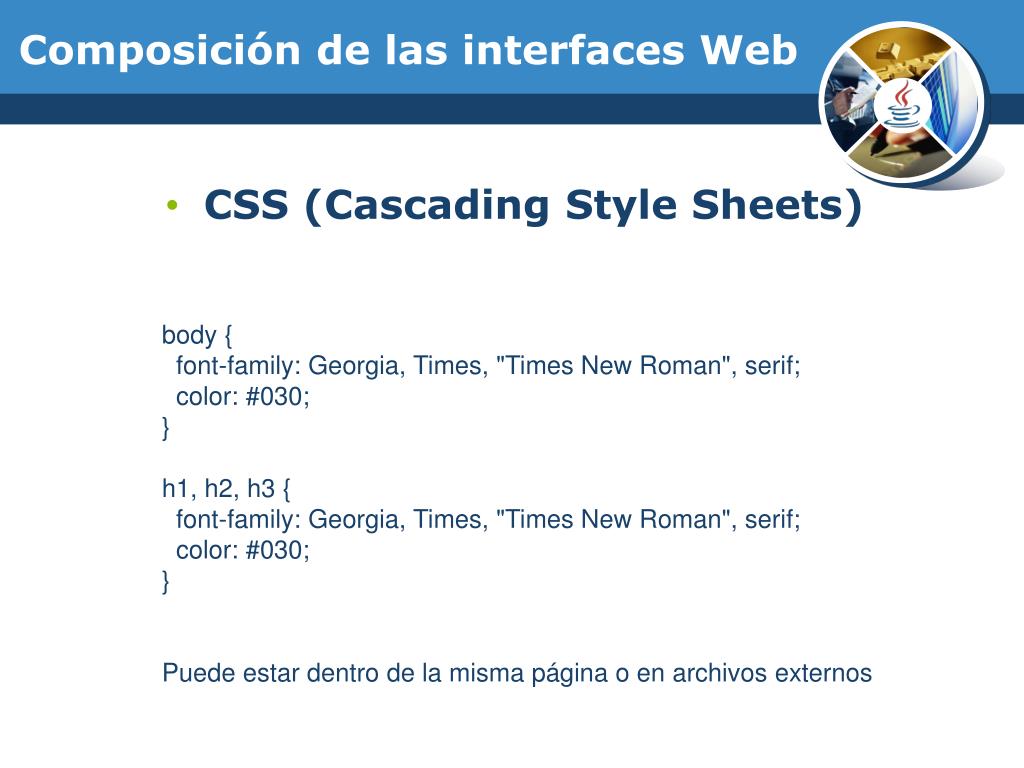 Composición de las interfaces Web

• CSS (Cascading Style Sheets)

body {
 font-family: Georgia, Times, "Times New Roman", serif;
 color: #030;
}

h1, h2, h3 {
 font-family: Georgia, Times, "Times New Roman", serif;
 color: #030;
}

Puede estar dentro de la misma página o en archivos externos